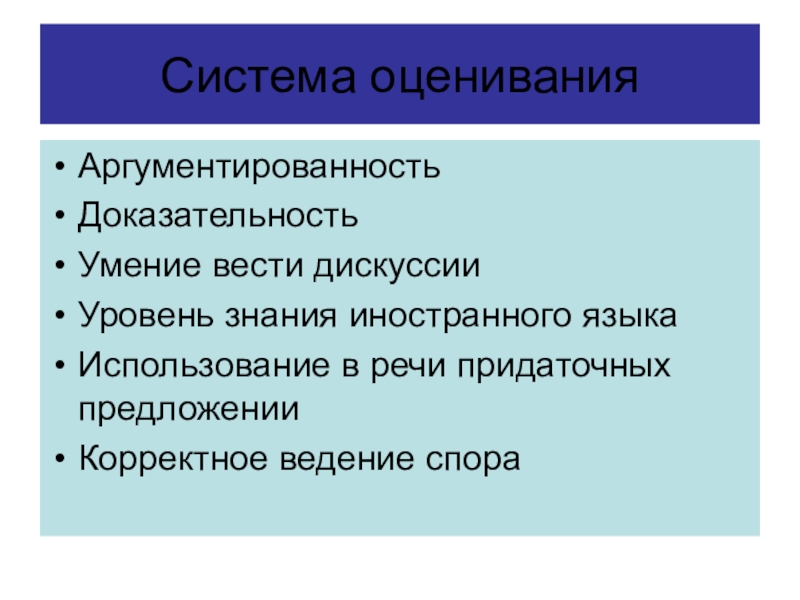 Система оценивания

• Аргументированность
• Доказательность
• Умение вести дискуссии
• Уровень знания иностранного языка
• Использование в речи придаточных предложении
• Корректное ведение спора